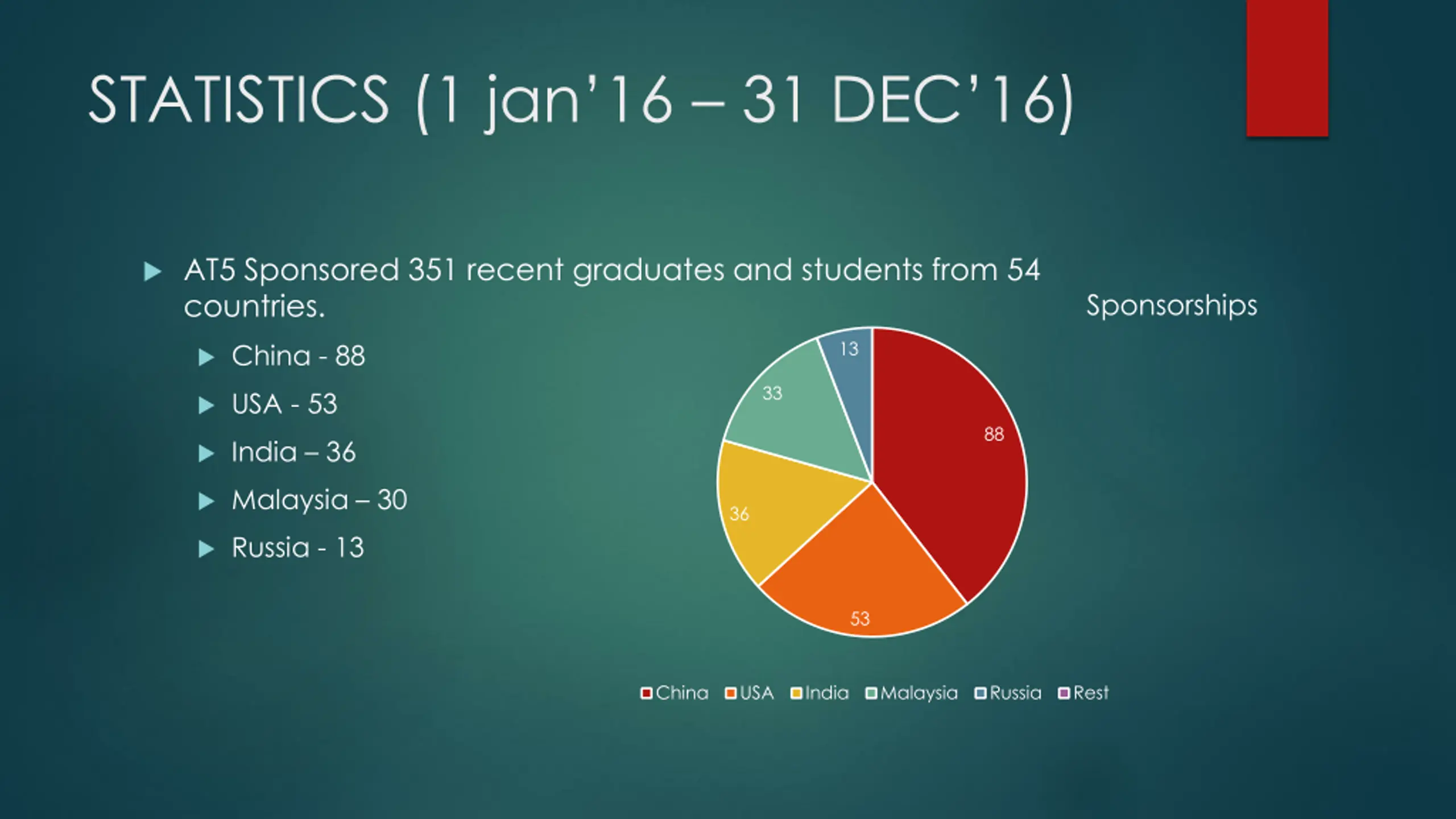 STATISTICS (1 jan'16 – 31 DEC'16)

AT5 Sponsored 351 recent graduates and students from 54 countries.

China - 88

USA - 53

India – 36

Malaysia – 30

Russia - 13

Sponsorships

13

33

88

36

53

China USA India Malaysia Russia Rest